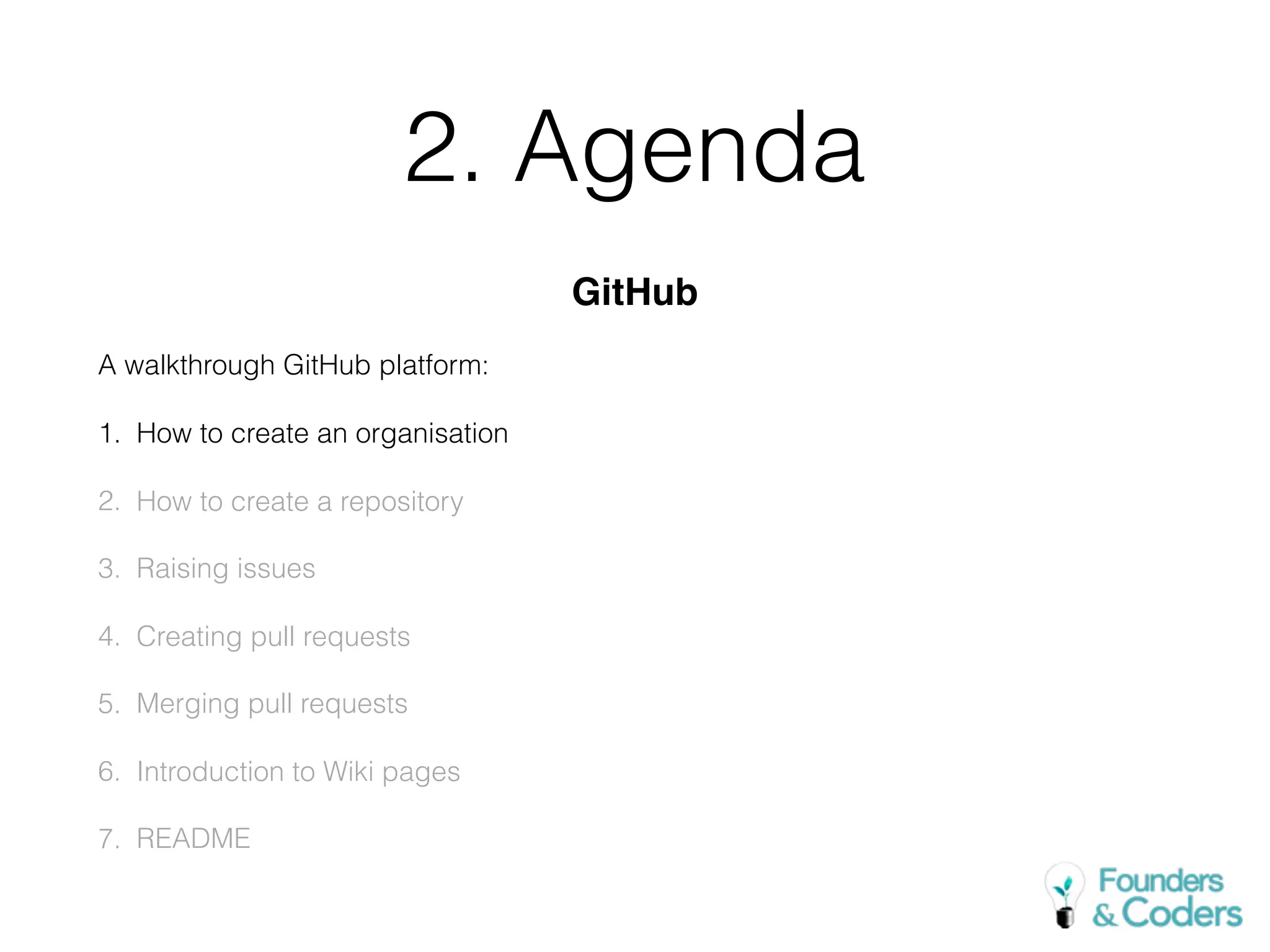 2. Agenda

GitHub

A walkthrough GitHub platform:

1. How to create an organisation

2. How to create a repository

3. Raising issues

4. Creating pull requests

5. Merging pull requests

6. Introduction to Wiki pages

7. README

Founders & Coders